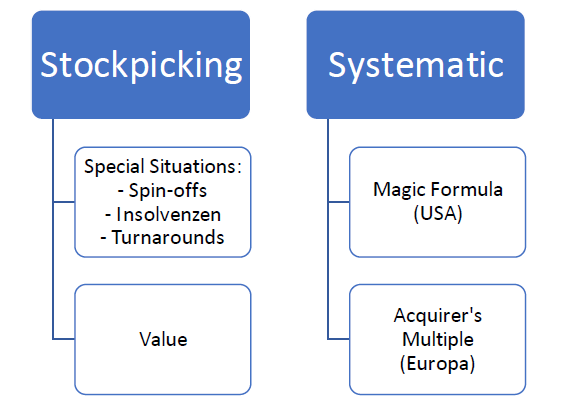 Stockpicking

Special Situations:
- Spin-offs
- Insolvenzen
- Turnarounds

Value

Systematic

Magic Formula (USA)

Acquirer's Multiple (Europa)